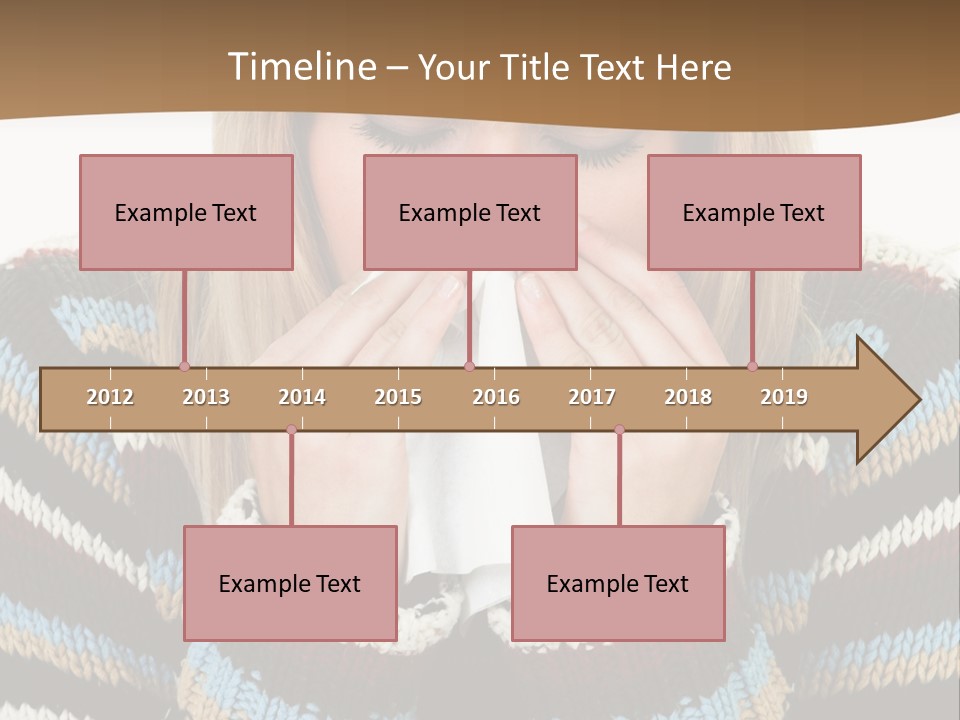 Timeline – Your Title Text Here

Example Text

Example Text

Example Text

2012 2013 2014 2015 2016 2017 2018 2019

Example Text

Example Text